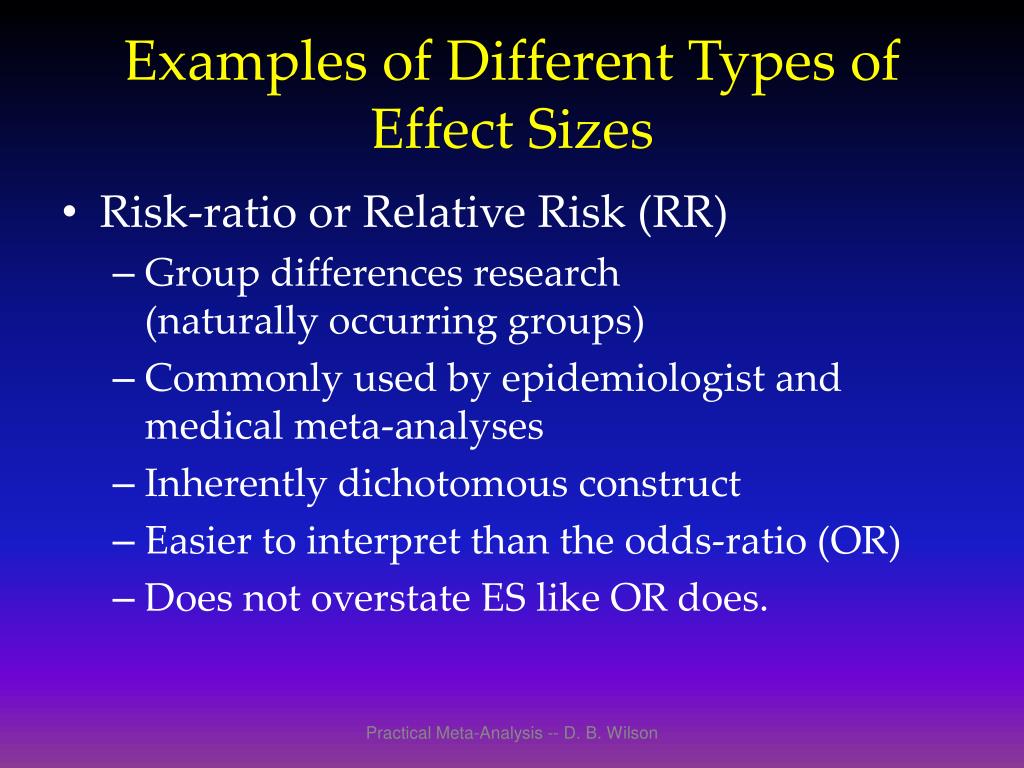 Examples of Different Types of Effect Sizes

• Risk-ratio or Relative Risk (RR)
– Group differences research (naturally occurring groups)
– Commonly used by epidemiologist and medical meta-analyses
– Inherently dichotomous construct
– Easier to interpret than the odds-ratio (OR)
– Does not overstate ES like OR does.

Practical Meta-Analysis -- D. B. Wilson